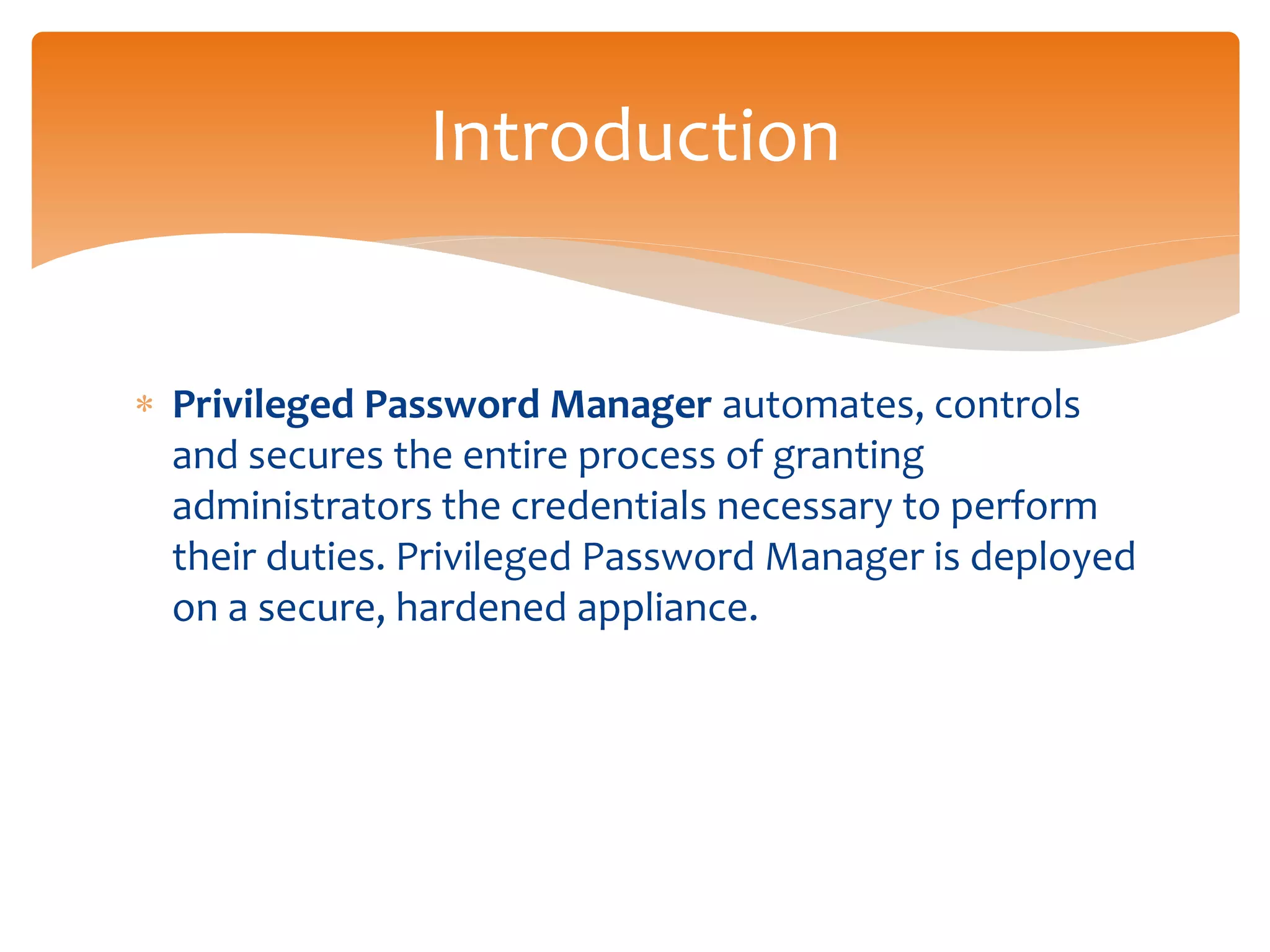 Introduction

* Privileged Password Manager automates, controls and secures the entire process of granting administrators the credentials necessary to perform their duties. Privileged Password Manager is deployed on a secure, hardened appliance.